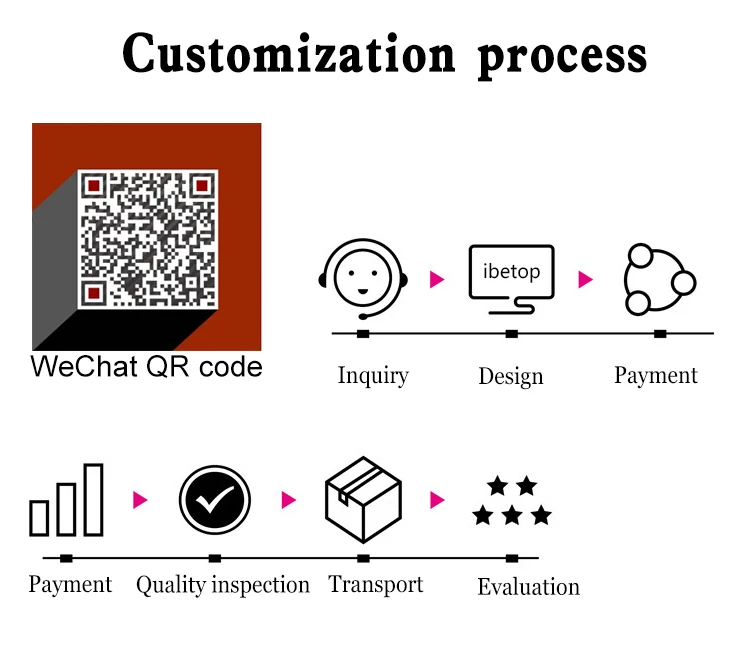 Customization process

WeChat QR code

ibetop

Inquiry

Design

Payment

Payment

Quality inspection

Transport

Evaluation